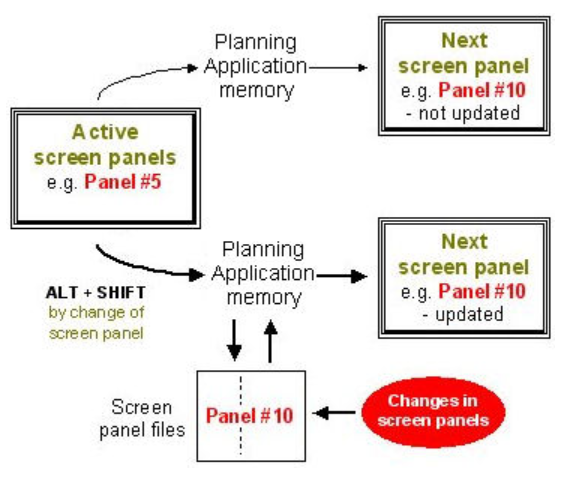 Active screen panels
e.g. Panel #5

Planning Application memory

Next screen panel
e.g. Panel #10
- not updated

ALT + SHIFT
by change of screen panel

Planning Application memory

Next screen panel
e.g. Panel #10
- updated

Screen panel files

Panel #10

Changes in screen panels